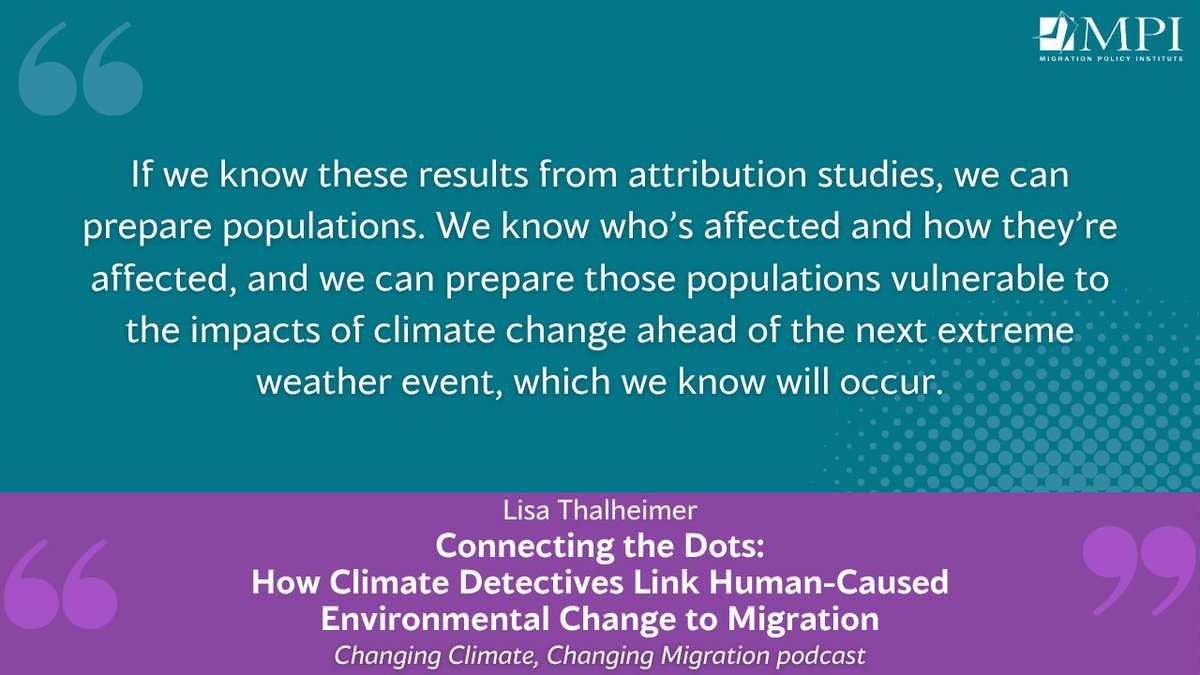 MPI
MIGRATION POLICY INSTITUTE

If we know these results from attribution studies, we can prepare populations. We know who's affected and how they're affected, and we can prepare those populations vulnerable to the impacts of climate change ahead of the next extreme weather event, which we know will occur.

Lisa Thalheimer

Connecting the Dots:
How Climate Detectives Link Human-Caused Environmental Change to Migration

Changing Climate, Changing Migration podcast